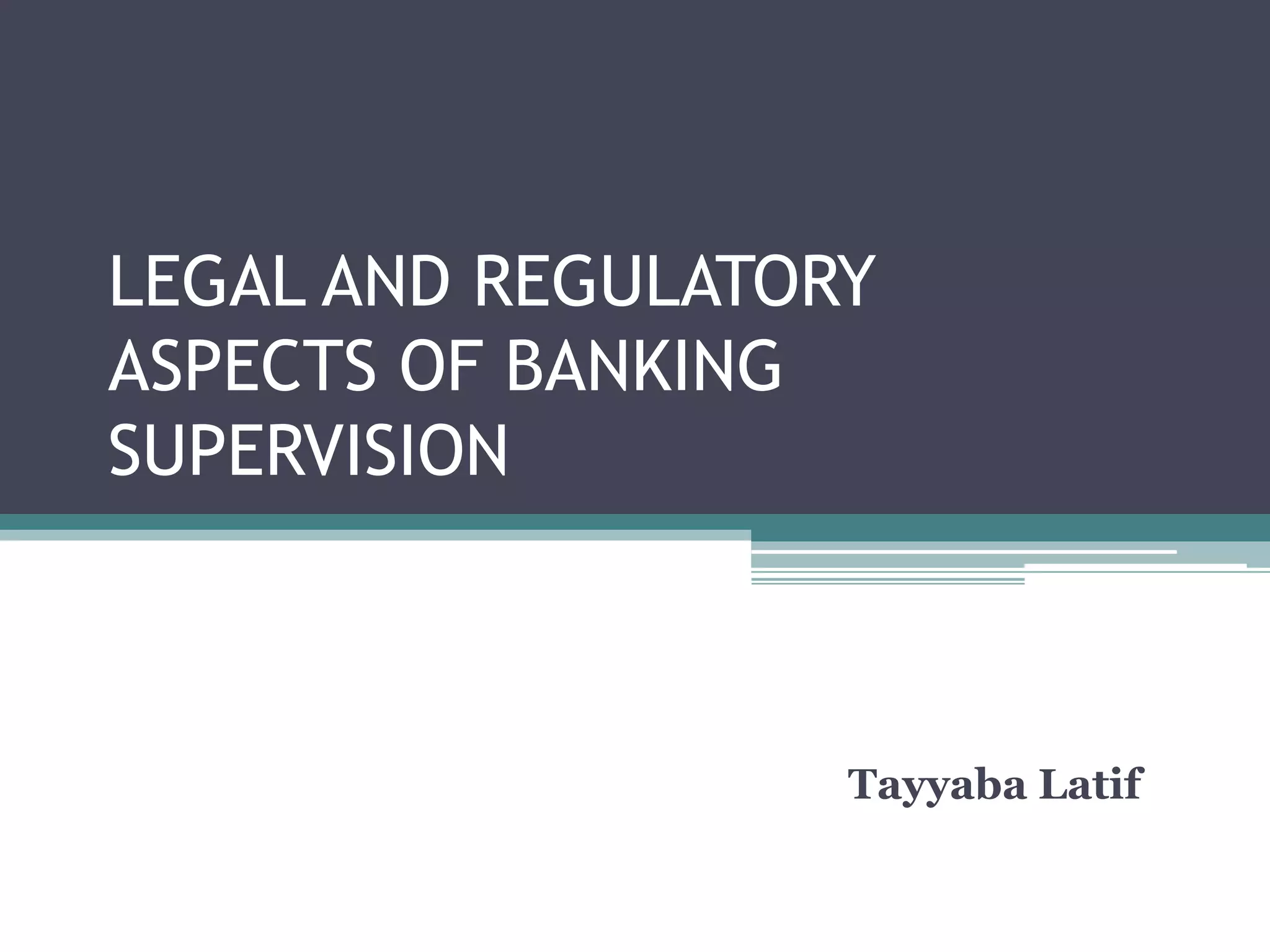 LEGAL AND REGULATORY ASPECTS OF BANKING SUPERVISION

Tayyaba Latif